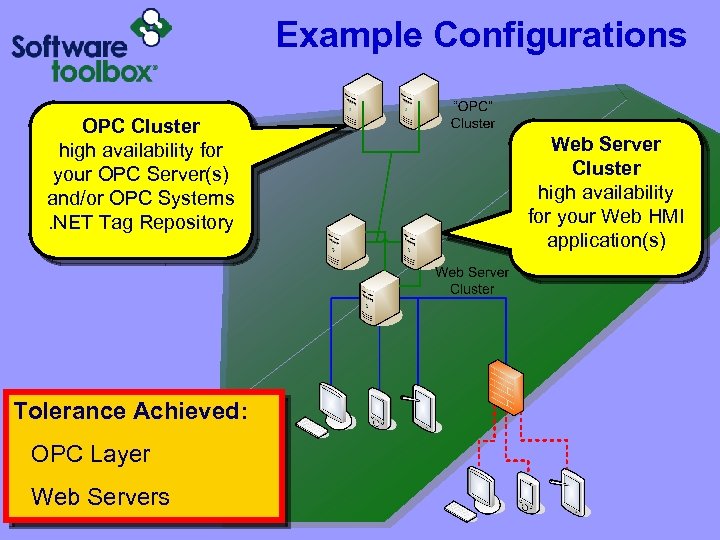 Software toolbox®

Example Configurations

OPC Cluster
high availability for your OPC Server(s) and/or OPC Systems .NET Tag Repository

"OPC" Cluster

Web Server Cluster
high availability for your Web HMI application(s)

Web Server Cluster

Tolerance Achieved:
OPC Layer
Web Servers